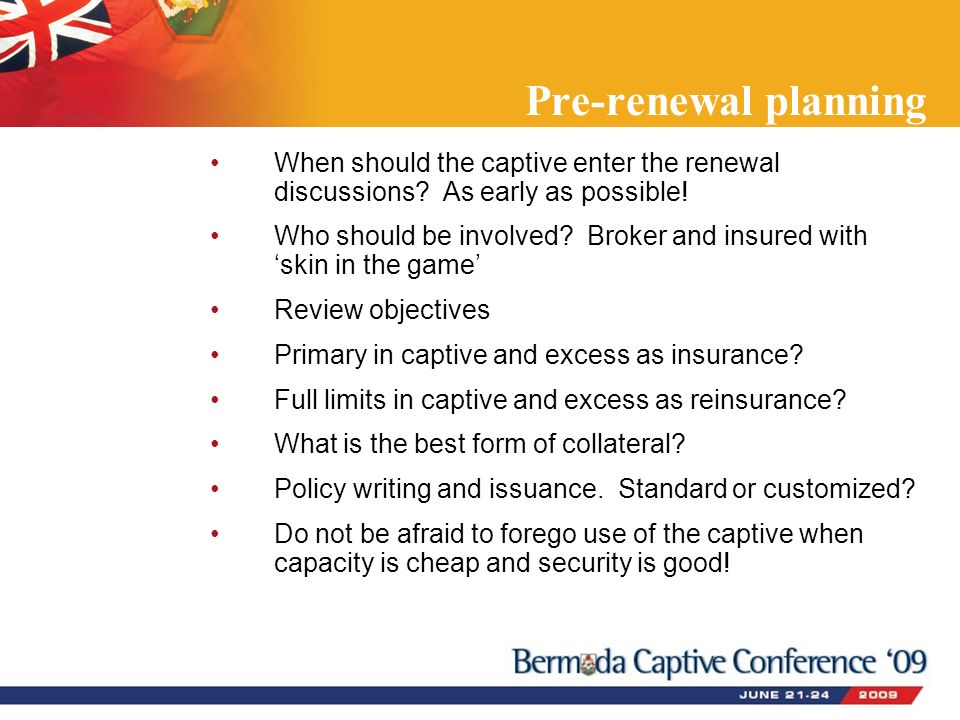 Pre-renewal planning

• When should the captive enter the renewal discussions? As early as possible!

• Who should be involved? Broker and insured with ‘skin in the game’

• Review objectives

• Primary in captive and excess as insurance?

• Full limits in captive and excess as reinsurance?

• What is the best form of collateral?

• Policy writing and issuance. Standard or customized?

• Do not be afraid to forego use of the captive when capacity is cheap and security is good!

Bermuda Captive Conference ‘09

JUNE 21-24 2009